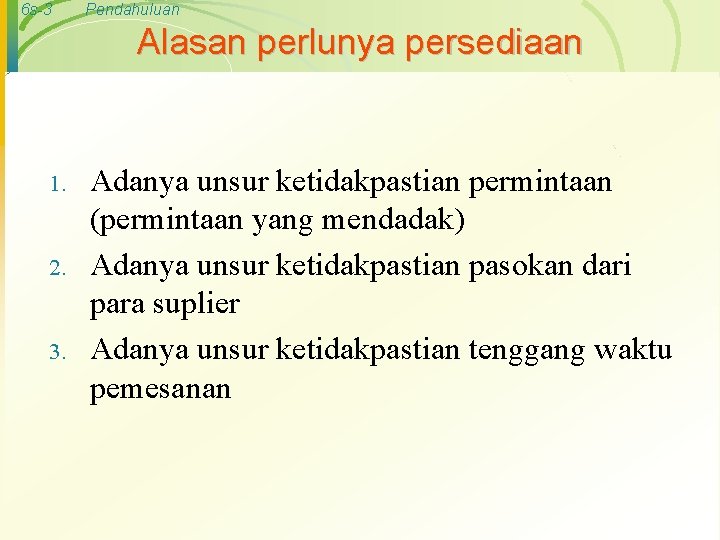 6s-3 Pendahuluan

Alasan perlunya persediaan

1. Adanya unsur ketidakpastian permintaan (permintaan yang mendadak)
2. Adanya unsur ketidakpastian pasokan dari para suplier
3. Adanya unsur ketidakpastian tenggang waktu pemesanan